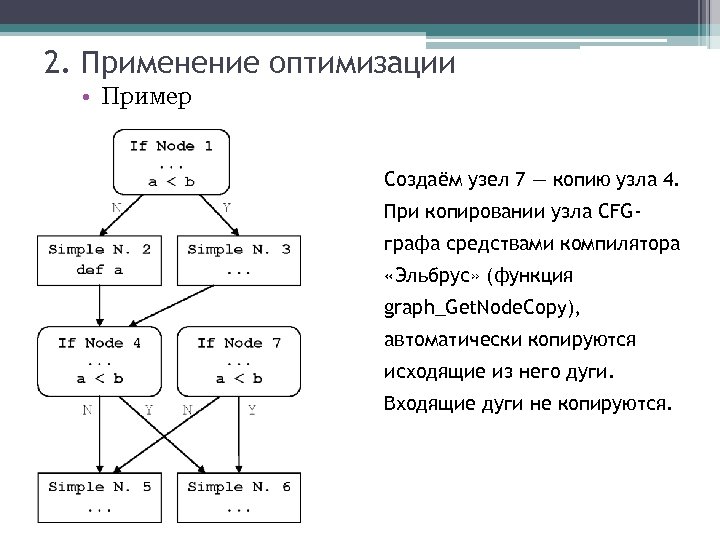 2. Применение оптимизации

• Пример

If Node 1
...
a < b

N

Y

Simple N. 2
def a

Simple N. 3
...

If Node 4
...
a < b

If Node 7
...
a < b

N

Y

N

Y

Simple N. 5
...

Simple N. 6
...

Создаём узел 7 — копию узла 4. При копировании узла CFG-графа средствами компилятора «Эльбрус» (функция graph_GetNodeCopy), автоматически копируются исходящие из него дуги. Входящие дуги не копируются.